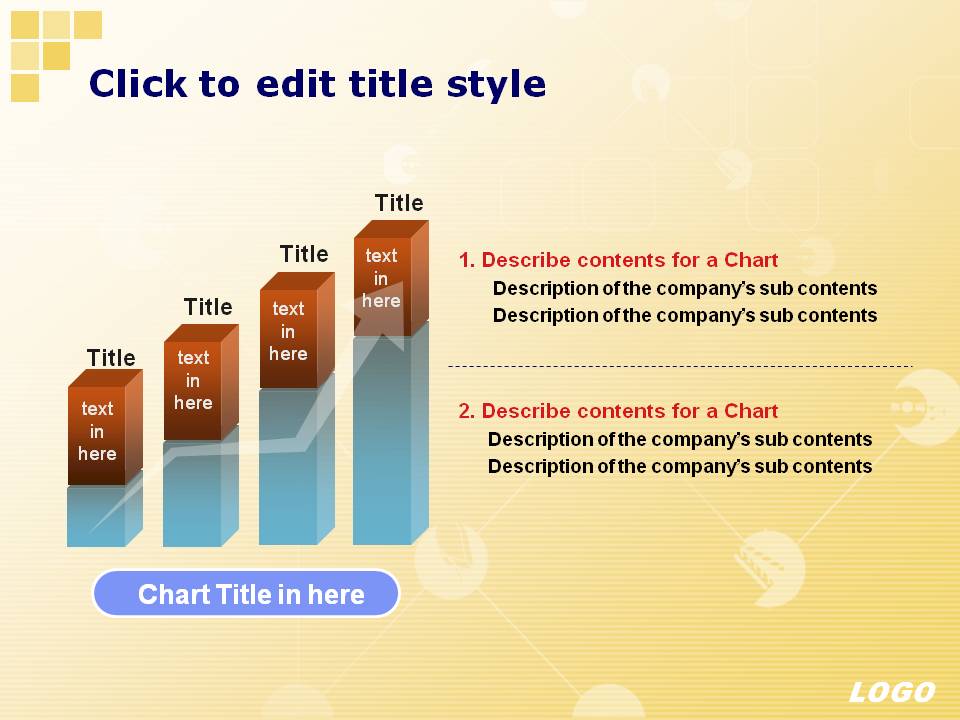 Click to edit title style

Title
text in here

Title
text in here

Title
text in here

Title
text in here

Chart Title in here

1. Describe contents for a Chart
Description of the company's sub contents
Description of the company's sub contents

2. Describe contents for a Chart
Description of the company's sub contents
Description of the company's sub contents

LOGO